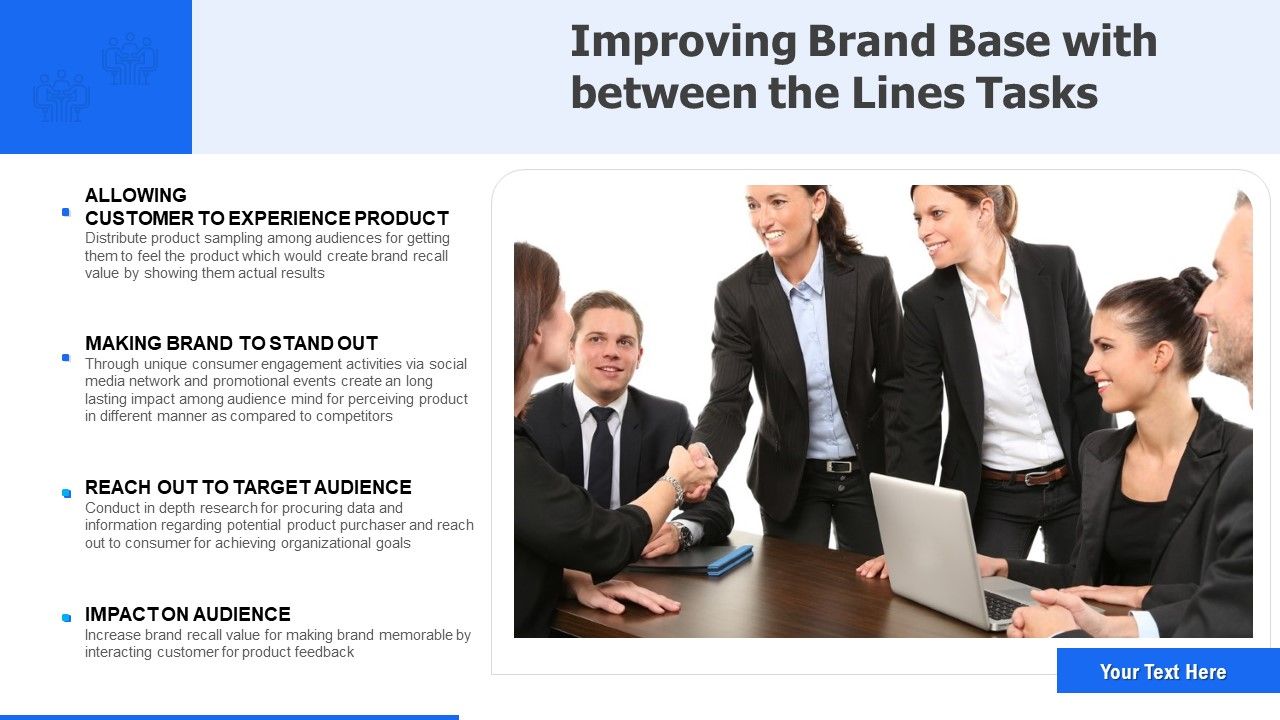 Improving Brand Base with between the Lines Tasks

ALLOWING
CUSTOMER TO EXPERIENCE PRODUCT
Distribute product sampling among audiences for getting them to feel the product which would create brand recall value by showing them actual results

MAKING BRAND TO STAND OUT
Through unique consumer engagement activities via social media network and promotional events create an long lasting impact among audience mind for perceiving product in different manner as compared to competitors

REACH OUT TO TARGET AUDIENCE
Conduct in depth research for procuring data and information regarding potential product purchaser and reach out to consumer for achieving organizational goals

IMPACT ON AUDIENCE
Increase brand recall value for making brand memorable by interacting customer for product feedback

Your Text Here